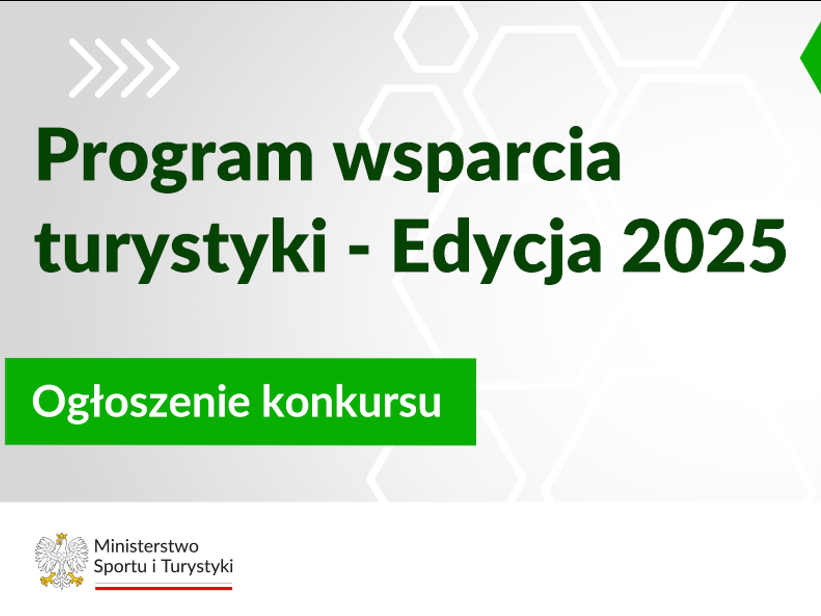 Program wsparcia turystyki - Edycja 2025

Ogłoszenie konkursu

Ministerstwo Sportu i Turystyki